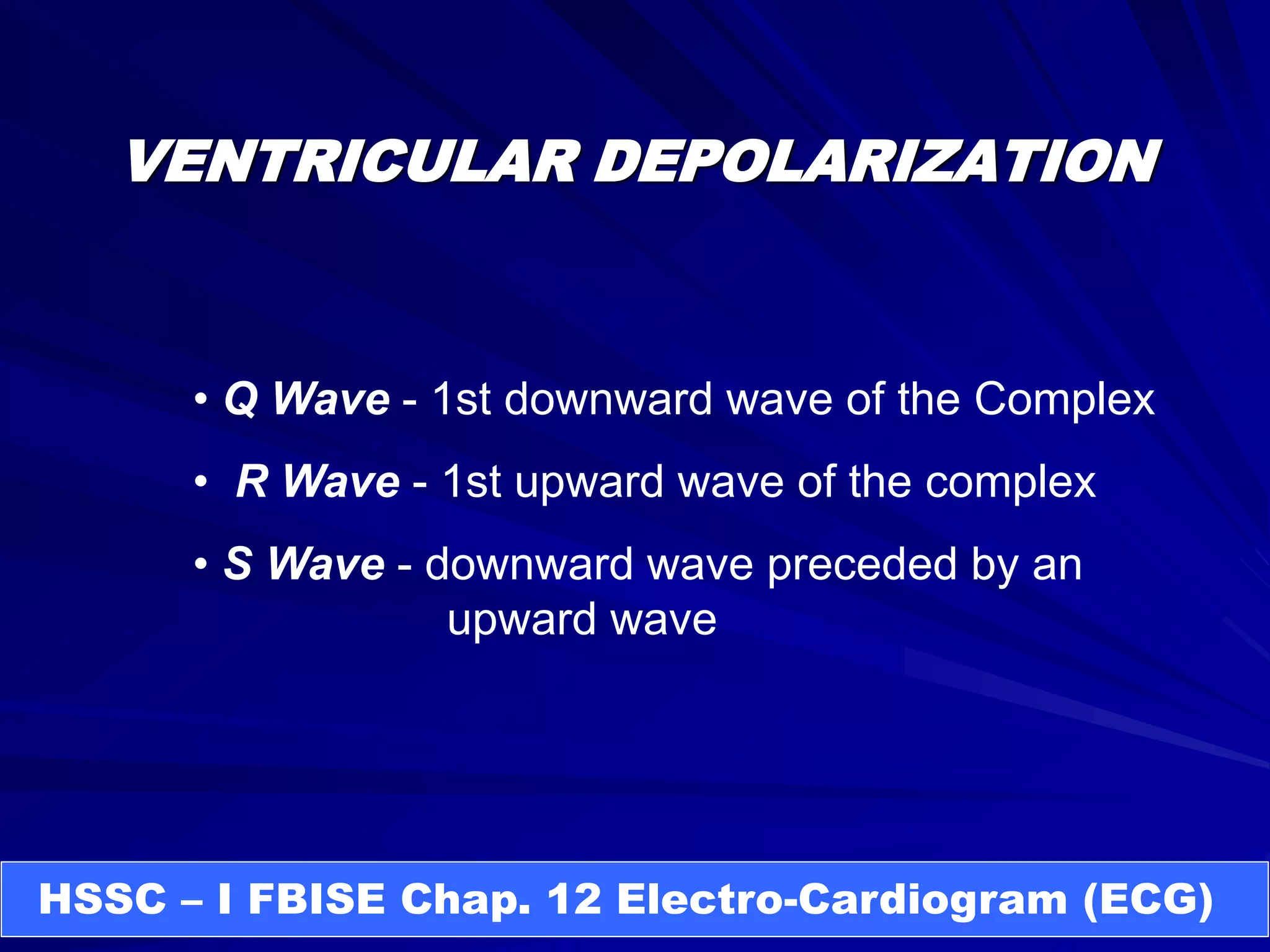 VENTRICULAR DEPOLARIZATION

• Q Wave - 1st downward wave of the Complex

• R Wave - 1st upward wave of the complex

• S Wave - downward wave preceded by an upward wave

HSSC – I FBISE Chap. 12 Electro-Cardiogram (ECG)